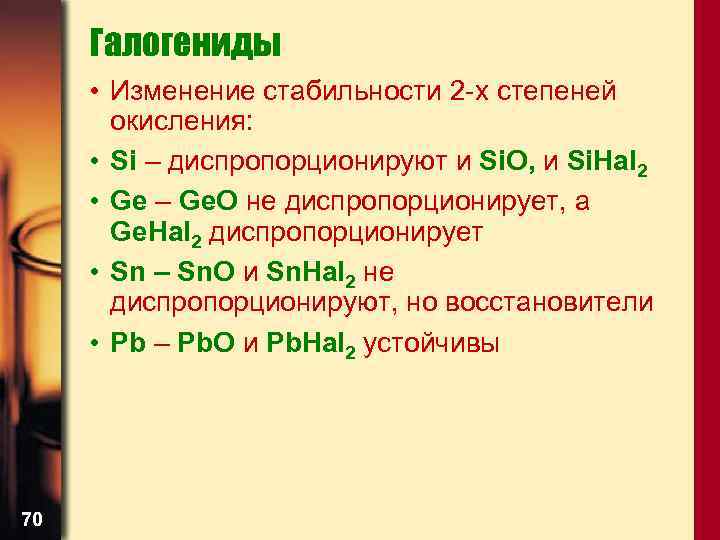 Галогениды

• Изменение стабильности 2-х степеней окисления:
• Si – диспропорционируют и SiO, и $SiHal_2$
• Ge – GeO не диспропорционирует, а $GeHal_2$ диспропорционирует
• Sn – SnO и $SnHal_2$ не диспропорционируют, но восстановители
• Pb – PbO и $PbHal_2$ устойчивы

70